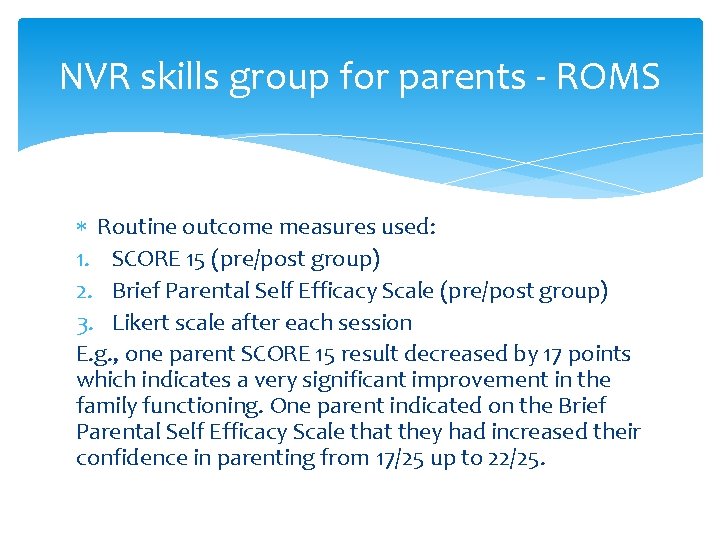 NVR skills group for parents - ROMS

* Routine outcome measures used:
1. SCORE 15 (pre/post group)
2. Brief Parental Self Efficacy Scale (pre/post group)
3. Likert scale after each session

E.g., one parent SCORE 15 result decreased by 17 points which indicates a very significant improvement in the family functioning. One parent indicated on the Brief Parental Self Efficacy Scale that they had increased their confidence in parenting from 17/25 up to 22/25.